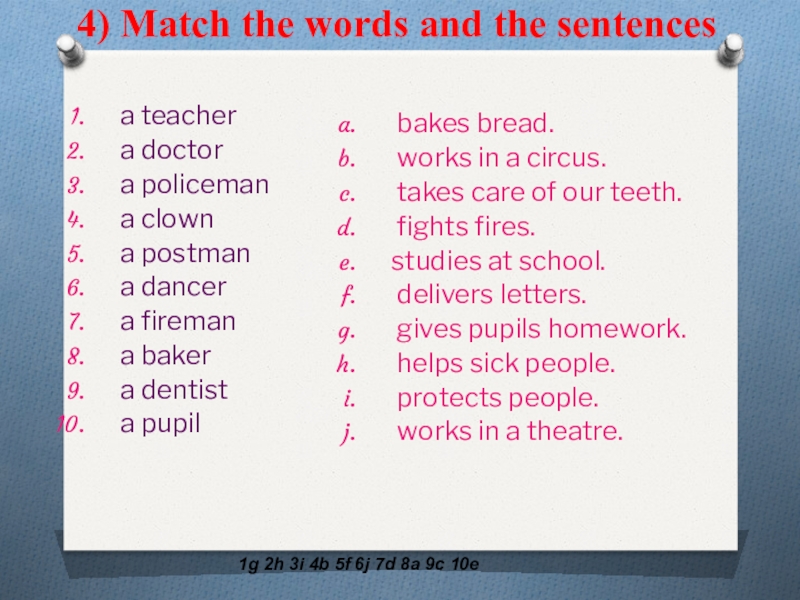 4) Match the words and the sentences

1. a teacher
2. a doctor
3. a policeman
4. a clown
5. a postman
6. a dancer
7. a fireman
8. a baker
9. a dentist
10. a pupil

a. bakes bread.
b. works in a circus.
c. takes care of our teeth.
d. fights fires.
e. studies at school.
f. delivers letters.
g. gives pupils homework.
h. helps sick people.
i. protects people.
j. works in a theatre.

1g 2h 3i 4b 5f 6j 7d 8a 9c 10e